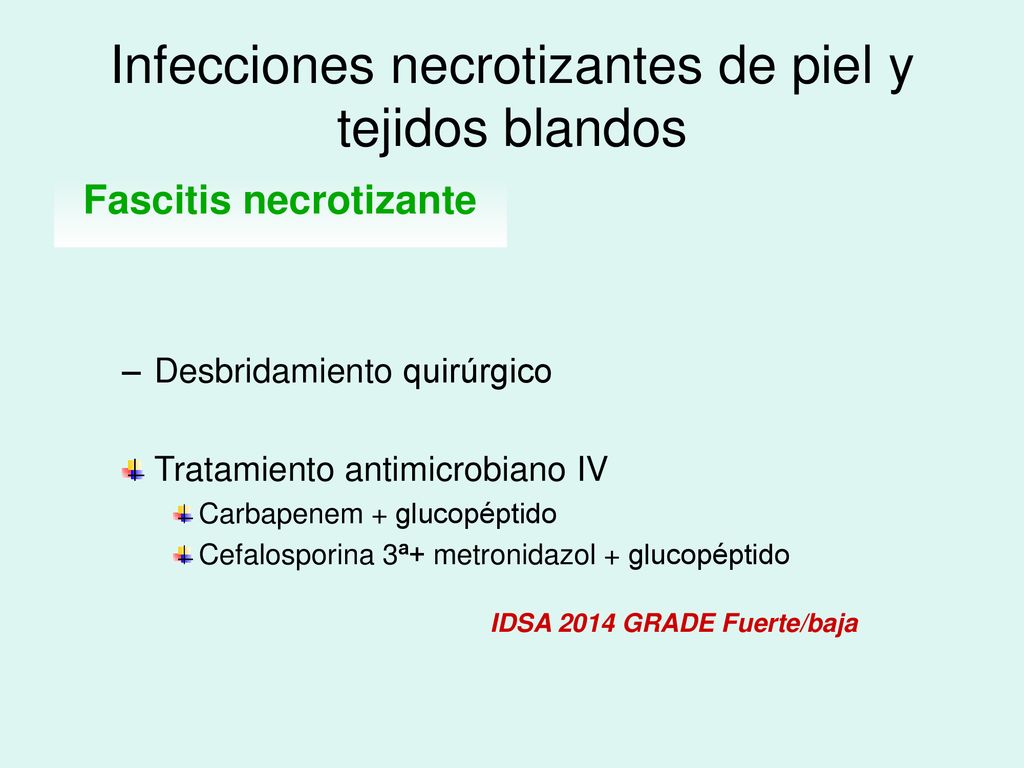 Infecciones necrotizantes de piel y tejidos blandos

Fascitis necrotizante

– Desbridamiento quirúrgico

Tratamiento antimicrobiano IV

Carbapenem + glucopéptido

Cefalosporina 3ª+ metronidazol + glucopéptido

IDSA 2014 GRADE Fuerte/baja